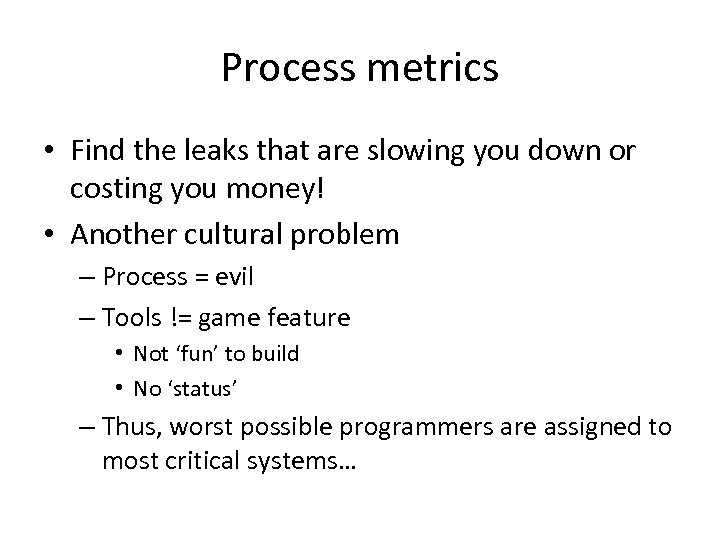 Process metrics

• Find the leaks that are slowing you down or costing you money!
• Another cultural problem
– Process = evil
– Tools != game feature
• Not ‘fun’ to build
• No ‘status’
– Thus, worst possible programmers are assigned to most critical systems…